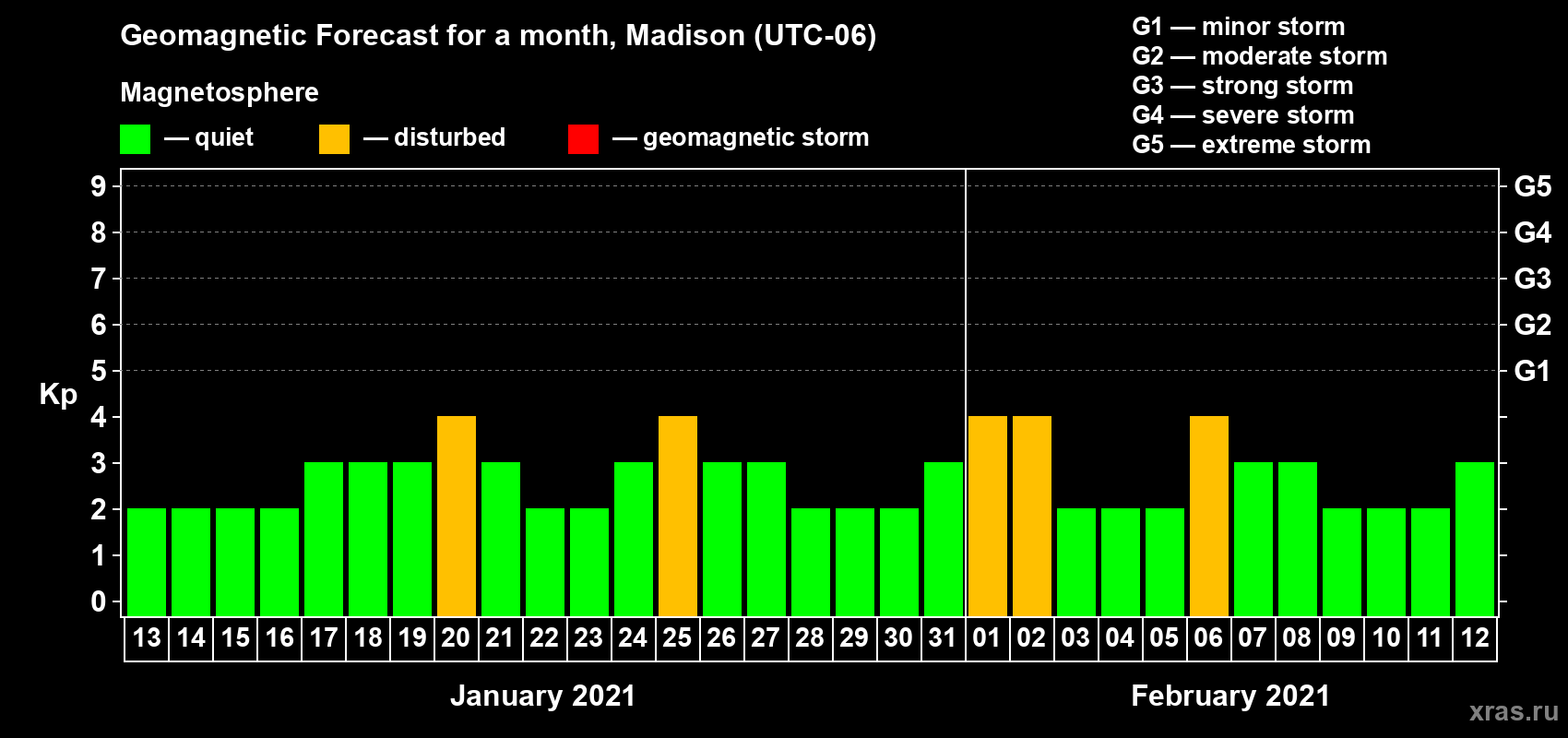 Geomagnetic Forecast for a month, Madison (UTC-06)

Magnetosphere

— quiet — disturbed — geomagnetic storm

G1 — minor storm
G2 — moderate storm
G3 — strong storm
G4 — severe storm
G5 — extreme storm

Kp

9
8
7
6
5
4
3
2
1
0

G5
G4
G3
G2
G1

13 14 15 16 17 18 19 20 21 22 23 24 25 26 27 28 29 30 31 01 02 03 04 05 06 07 08 09 10 11 12

January 2021

February 2021

xras.ru